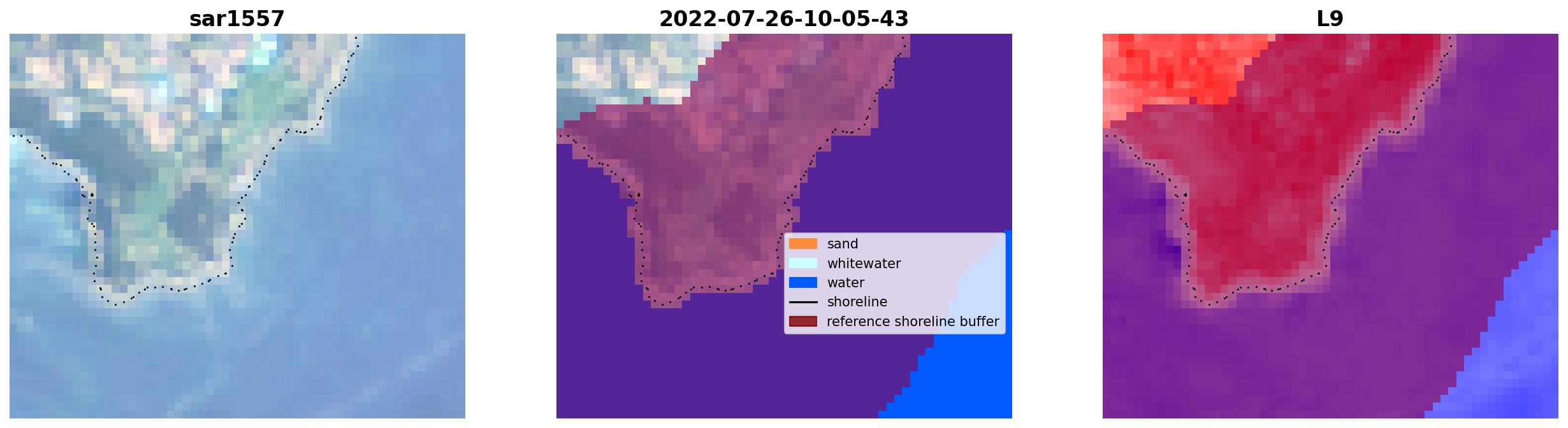 sar1557

2022-07-26-10-05-43

sand
whitewater
water
shoreline
reference shoreline buffer

L9